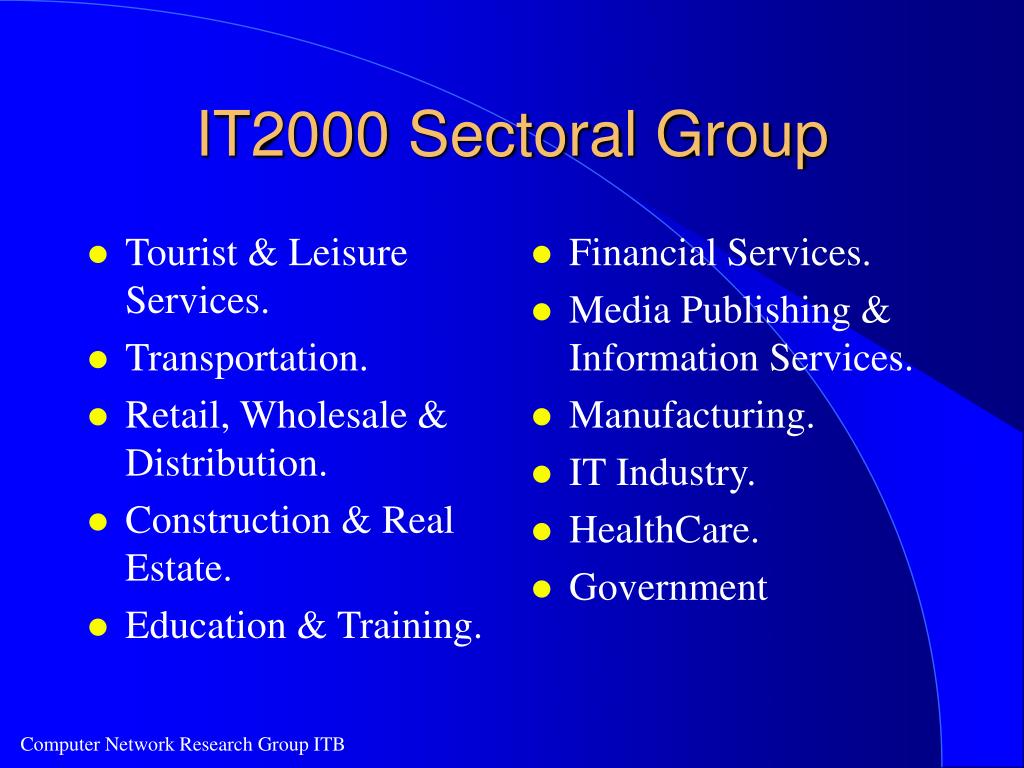 IT2000 Sectoral Group

- Tourist & Leisure Services.
- Transportation.
- Retail, Wholesale & Distribution.
- Construction & Real Estate.
- Education & Training.

- Financial Services.
- Media Publishing & Information Services.
- Manufacturing.
- IT Industry.
- HealthCare.
- Government

Computer Network Research Group ITB